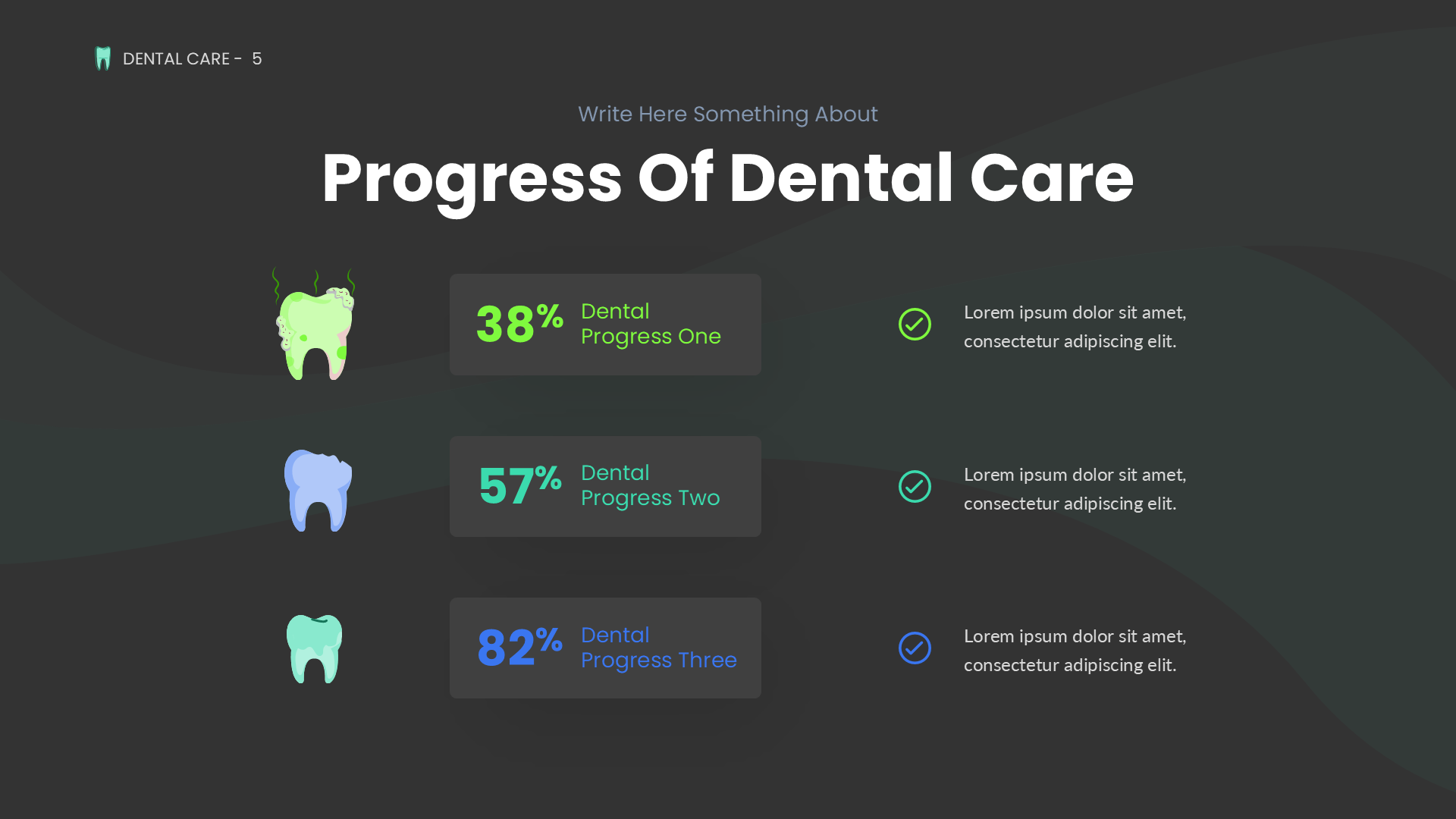 DENTAL CARE - 5

Write Here Something About

Progress Of Dental Care

38% Dental Progress One

Lorem ipsum dolor sit amet, consectetur adipiscing elit.

57% Dental Progress Two

Lorem ipsum dolor sit amet, consectetur adipiscing elit.

82% Dental Progress Three

Lorem ipsum dolor sit amet, consectetur adipiscing elit.